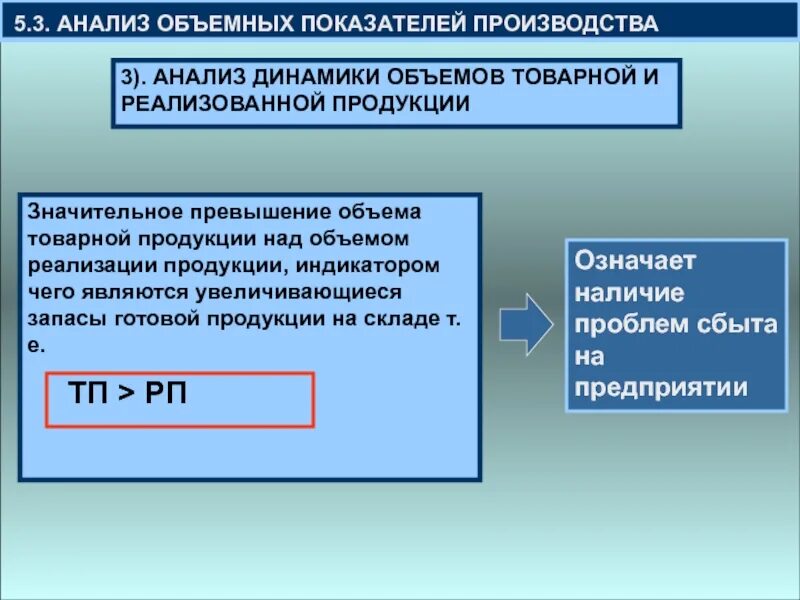 5.3. АНАЛИЗ ОБЪЕМНЫХ ПОКАЗАТЕЛЕЙ ПРОИЗВОДСТВА

3). АНАЛИЗ ДИНАМИКИ ОБЪЕМОВ ТОВАРНОЙ И РЕАЛИЗОВАННОЙ ПРОДУКЦИИ

Значительное превышение объема товарной продукции над объемом реализации продукции, индикатором чего являются увеличивающиеся запасы готовой продукции на складе т. е.

ТП > РП

Означает наличие проблем сбыта на предприятии